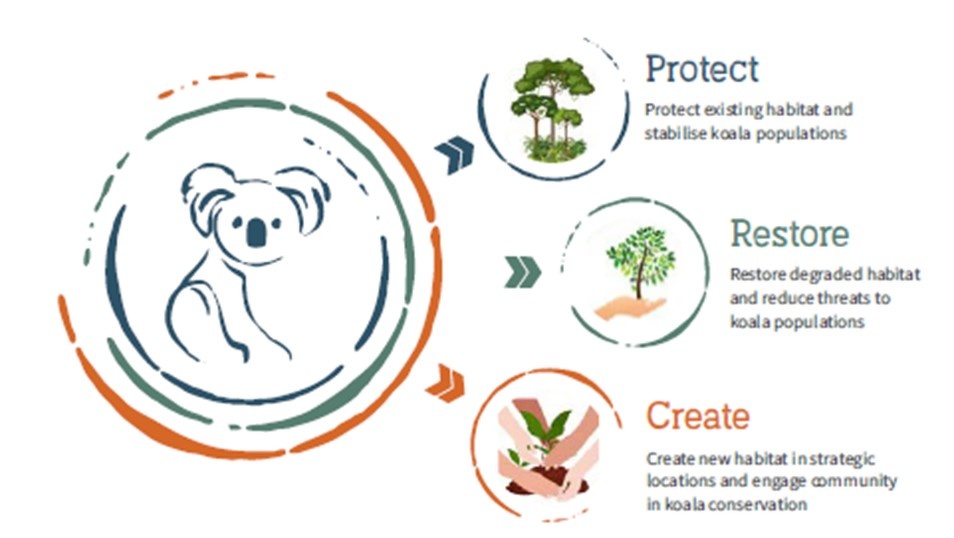 Protect
Protect existing habitat and stabilise koala populations

Restore
Restore degraded habitat and reduce threats to koala populations

Create
Create new habitat in strategic locations and engage community in koala conservation